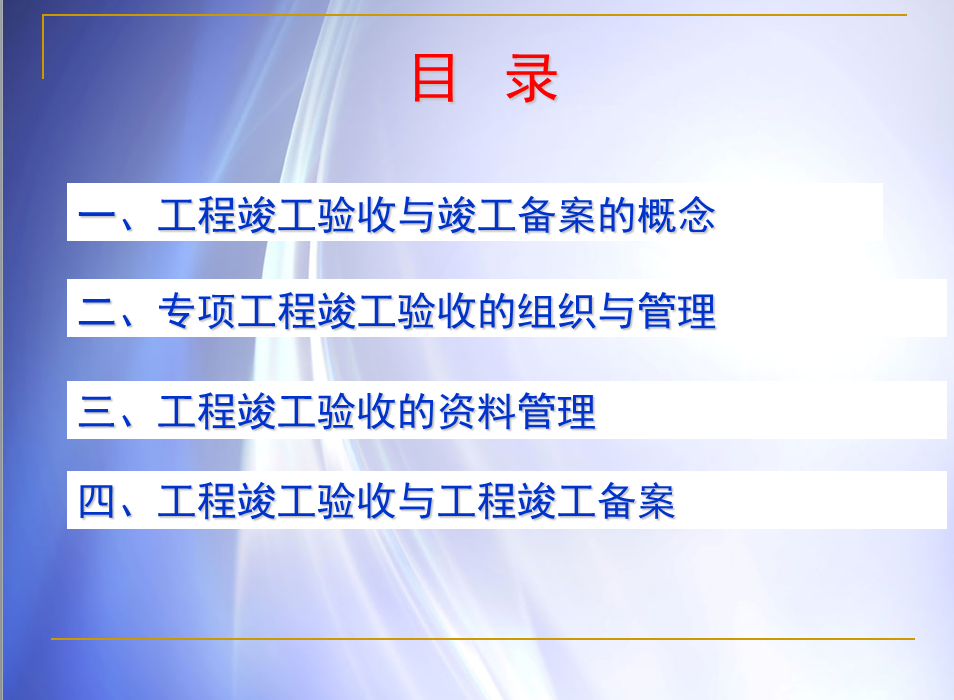 目　录

一、工程竣工验收与竣工备案的概念

二、专项工程竣工验收的组织与管理

三、工程竣工验收的资料管理

四、工程竣工验收与工程竣工备案